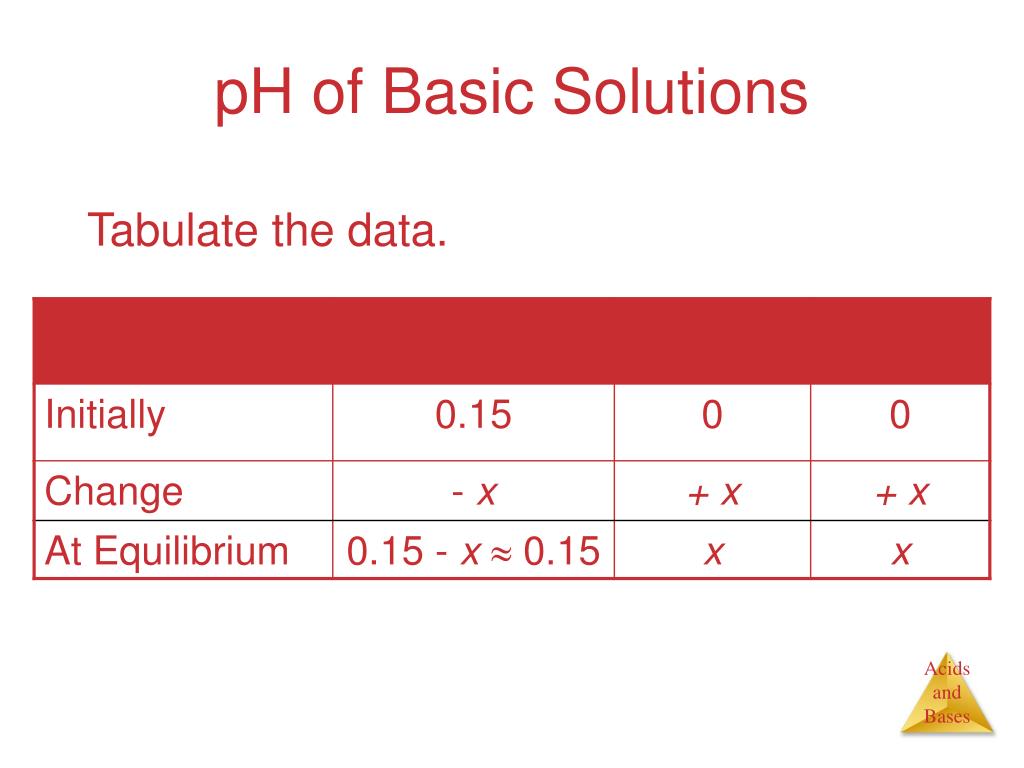 pH of Basic Solutions

Tabulate the data.

| | | | |
|---|---|---|---|
| Initially | 0.15 | 0 | 0 |
| Change | - $x$ | + $x$ | + $x$ |
| At Equilibrium | 0.15 - $x \approx$ 0.15 | $x$ | $x$ |

Acids and Bases